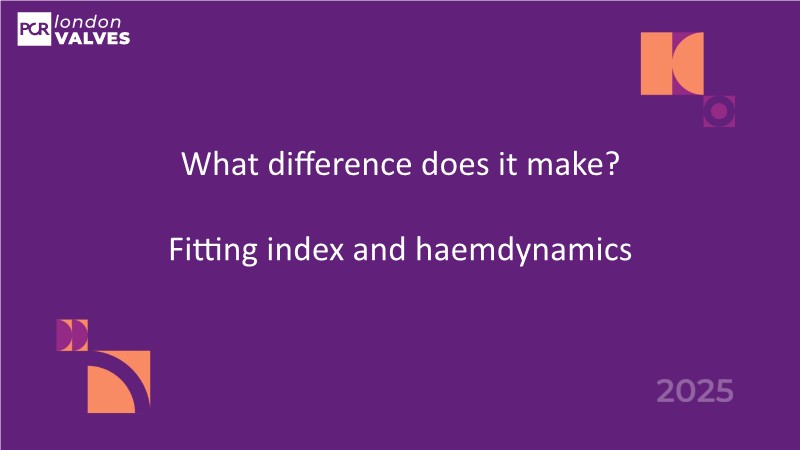 PCR london VALVES

What difference does it make?

Fitting index and haemdynamics

2025